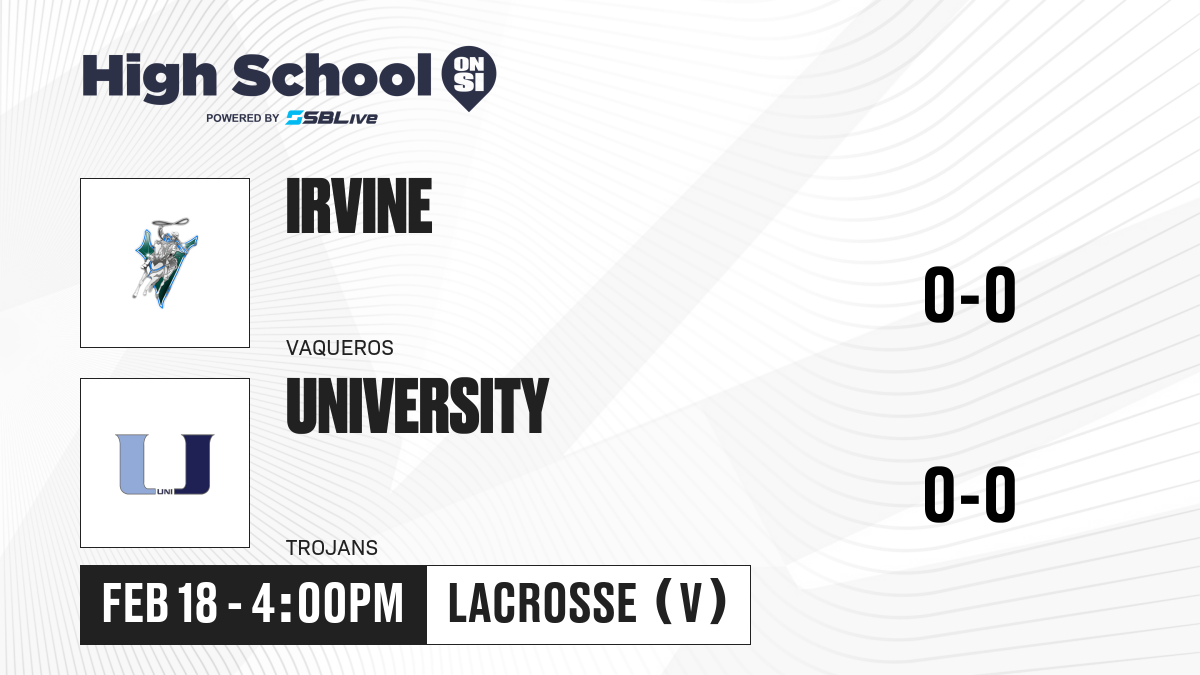 High School ON SI
POWERED BY SBLive

IRVINE
VAQUEROS
0-0

UNI

UNIVERSITY
TROJANS
0-0

FEB 18 - 4:00PM
LACROSSE (V)